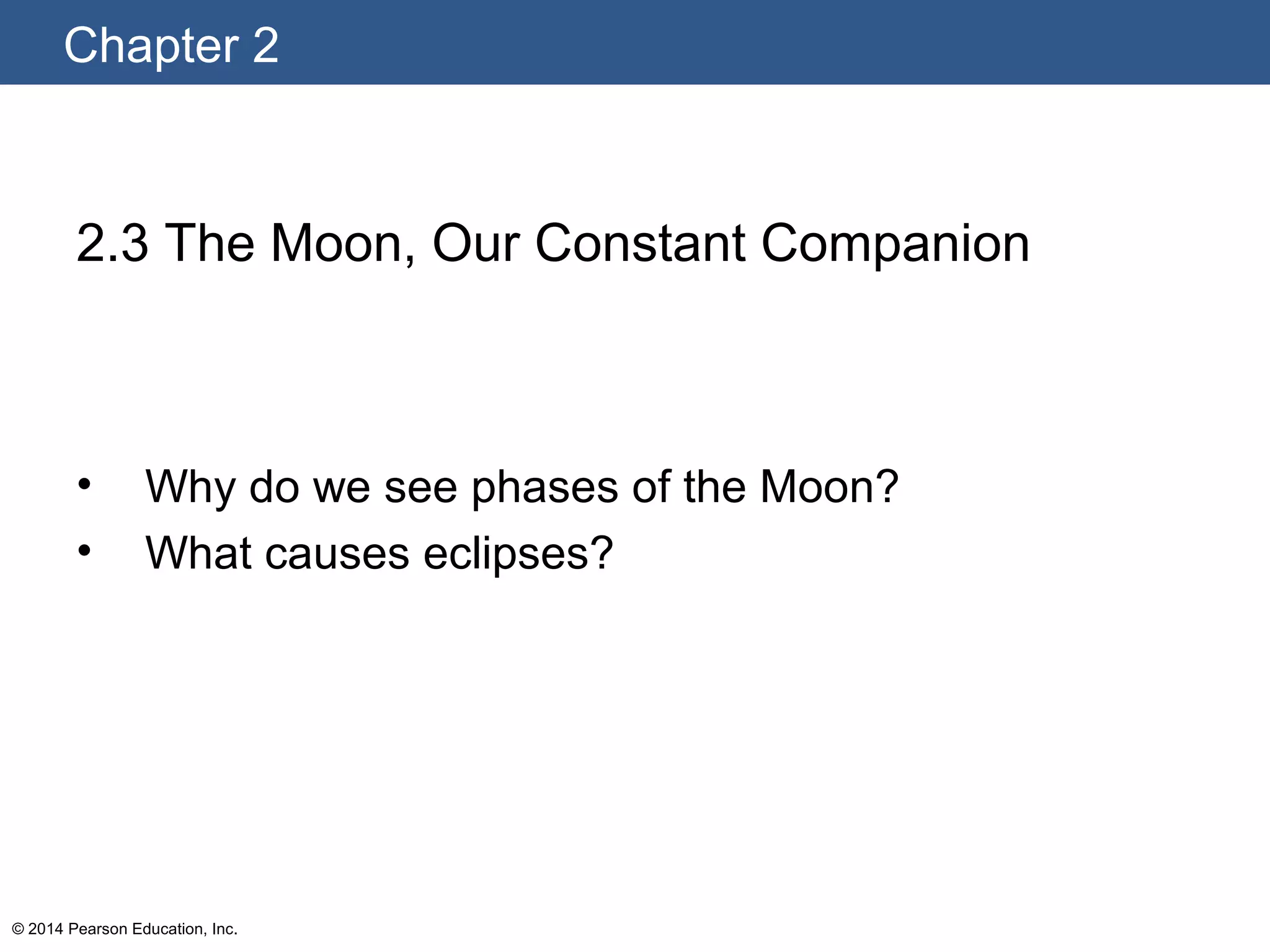 Chapter 2

2.3 The Moon, Our Constant Companion

• Why do we see phases of the Moon?
• What causes eclipses?

© 2014 Pearson Education, Inc.